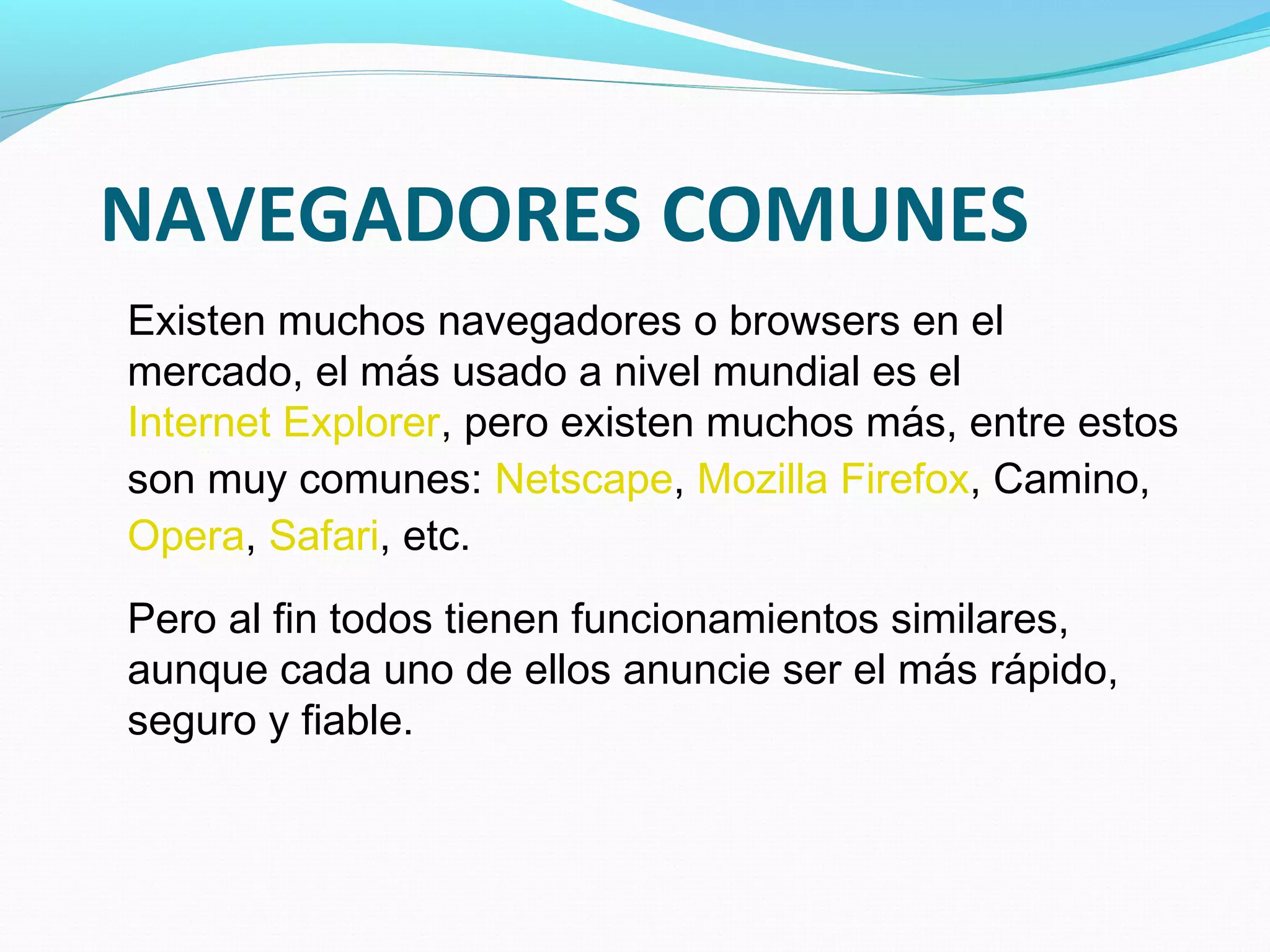 NAVEGADORES COMUNES

Existen muchos navegadores o browsers en el mercado, el más usado a nivel mundial es el Internet Explorer, pero existen muchos más, entre estos son muy comunes: Netscape, Mozilla Firefox, Camino, Opera, Safari, etc.

Pero al fin todos tienen funcionamientos similares, aunque cada uno de ellos anuncie ser el más rápido, seguro y fiable.